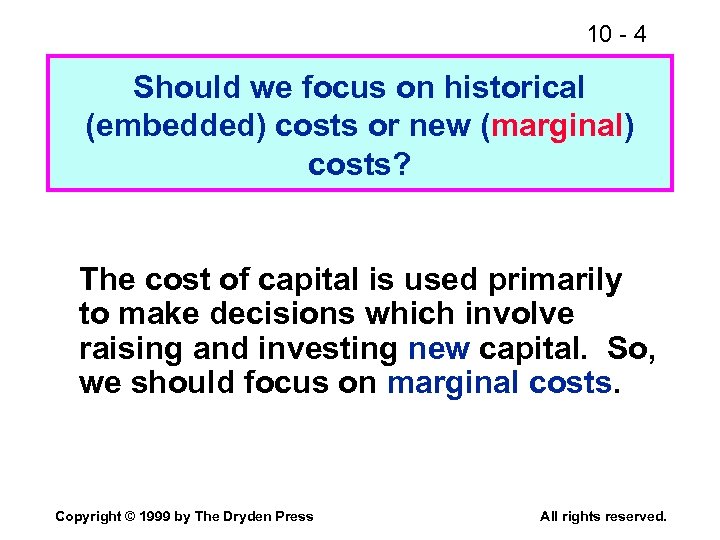 10 - 4

Should we focus on historical (embedded) costs or new (marginal) costs?

The cost of capital is used primarily to make decisions which involve raising and investing new capital. So, we should focus on marginal costs.

Copyright © 1999 by The Dryden Press

All rights reserved.